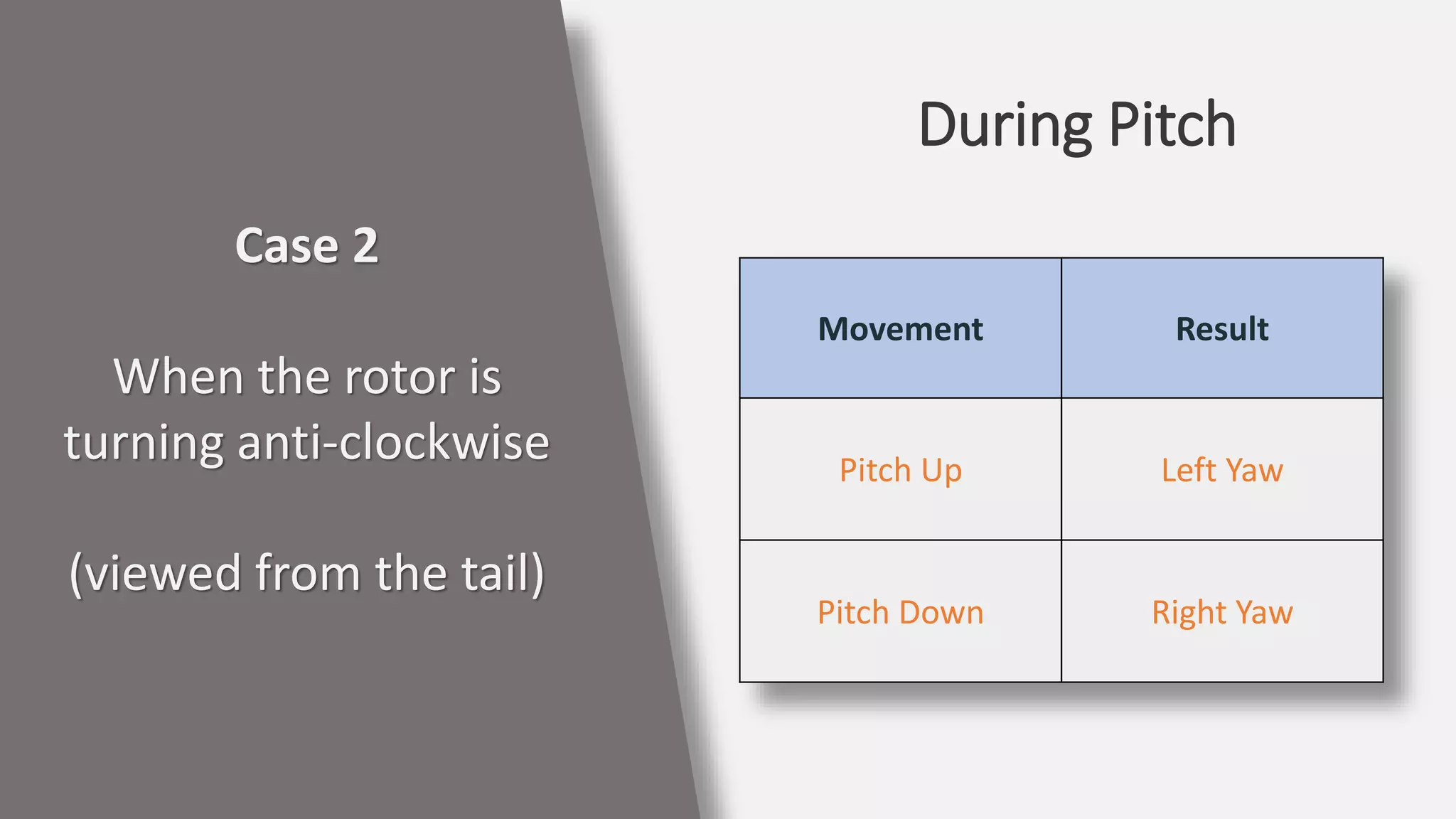 Case 2

When the rotor is turning anti-clockwise

(viewed from the tail)

During Pitch

| Movement | Result |
|---|---|
| Pitch Up | Left Yaw |
| Pitch Down | Right Yaw |